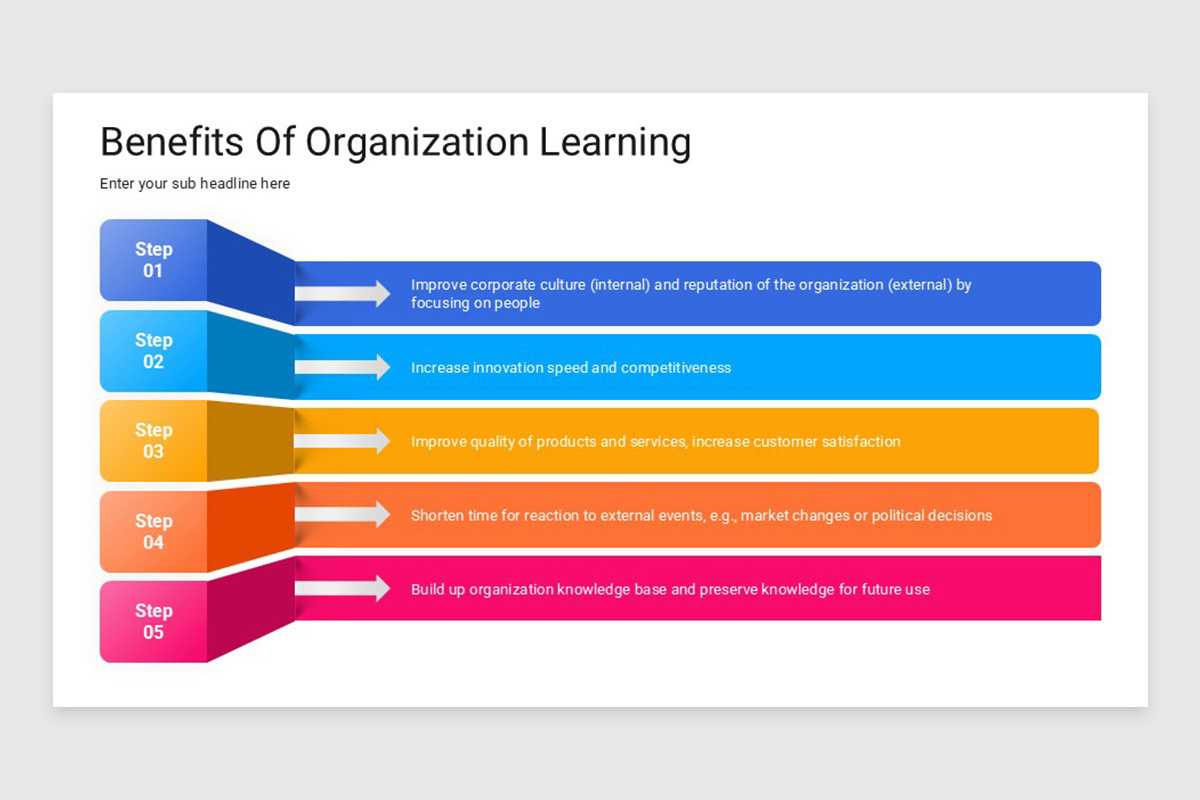 Benefits Of Organization Learning

Enter your sub headline here

Step 01

Improve corporate culture (internal) and reputation of the organization (external) by focusing on people

Step 02

Increase innovation speed and competitiveness

Step 03

Improve quality of products and services, increase customer satisfaction

Step 04

Shorten time for reaction to external events, e.g., market changes or political decisions

Step 05

Build up organization knowledge base and preserve knowledge for future use